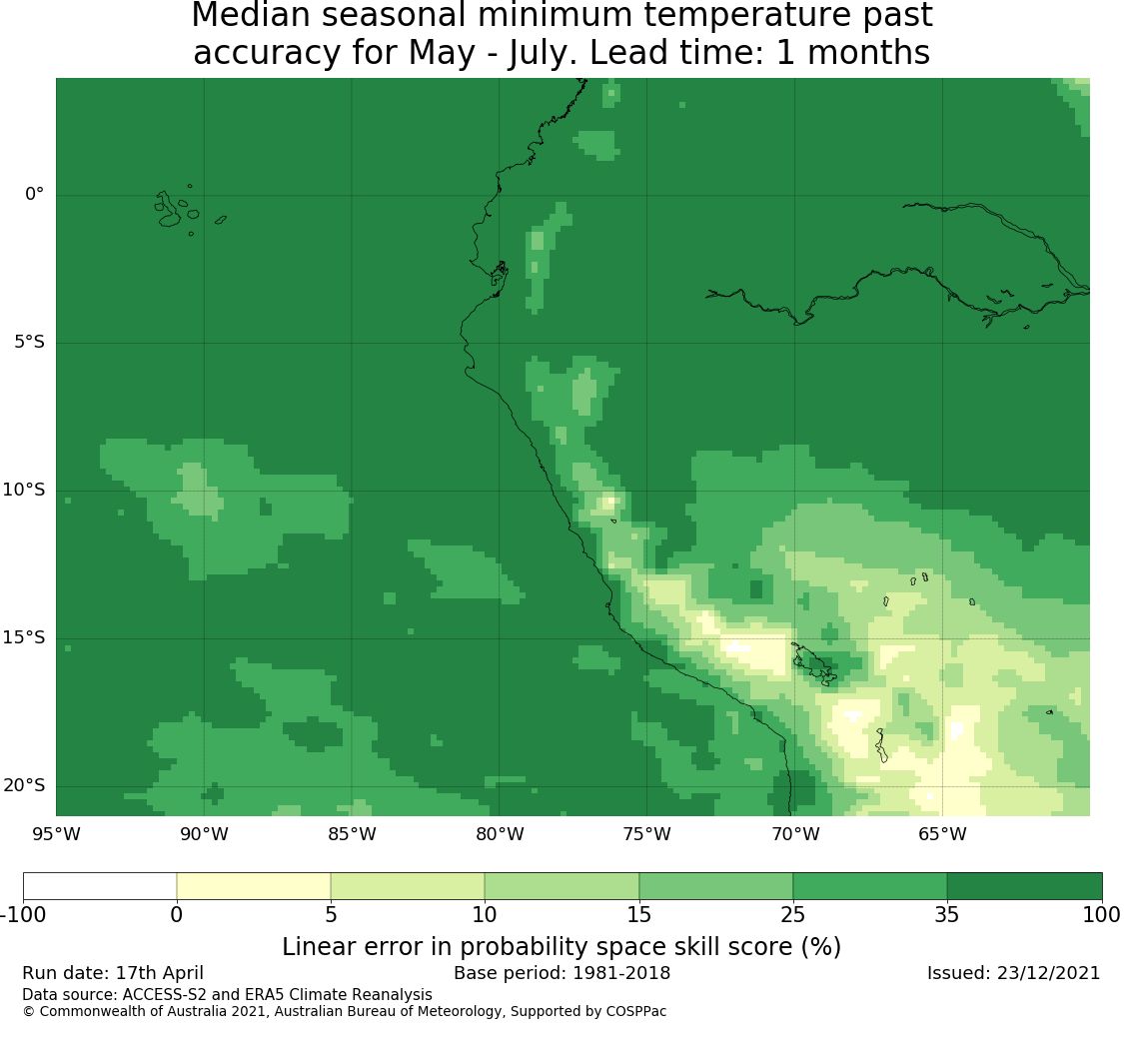 Median seasonal minimum temperature past accuracy for May - July. Lead time: 1 months

0°
5°S
10°S
15°S
20°S

95°W 90°W 85°W 80°W 75°W 70°W 65°W

-100 0 5 10 15 25 35 100

Linear error in probability space skill score (%)

Run date: 17th April
Base period: 1981-2018
Issued: 23/12/2021

Data source: ACCESS-S2 and ERA5 Climate Reanalysis
© Commonwealth of Australia 2021, Australian Bureau of Meteorology, Supported by COSPPac